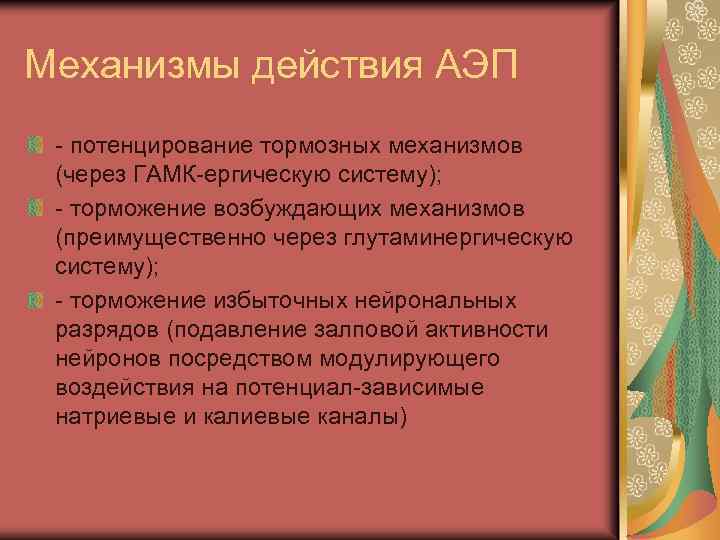 Механизмы действия АЭП

- потенцирование тормозных механизмов (через ГАМК-ергическую систему);

- торможение возбуждающих механизмов (преимущественно через глутаминергическую систему);

- торможение избыточных нейрональных разрядов (подавление залповой активности нейронов посредством модулирующего воздействия на потенциал-зависимые натриевые и калиевые каналы)